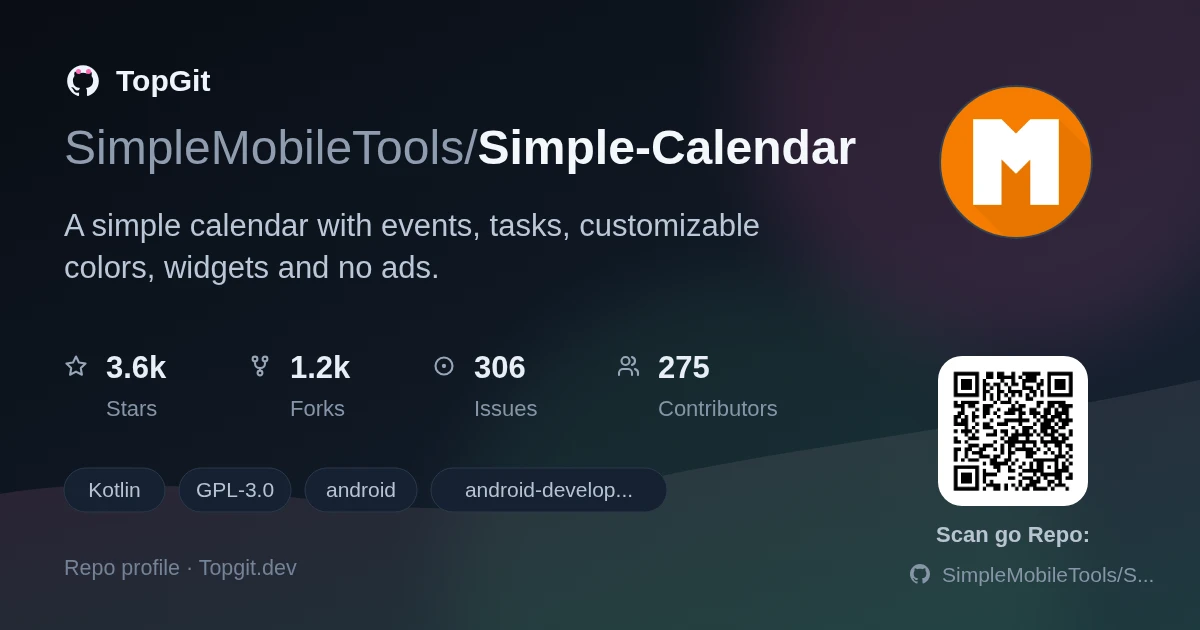 TopGit

SimpleMobileTools/Simple-Calendar

A simple calendar with events, tasks, customizable colors, widgets and no ads.

3.6k Stars

1.2k Forks

306 Issues

275 Contributors

Kotlin

GPL-3.0

android

android-develop...

Repo profile · Topgit.dev

Scan go Repo:

SimpleMobileTools/S...